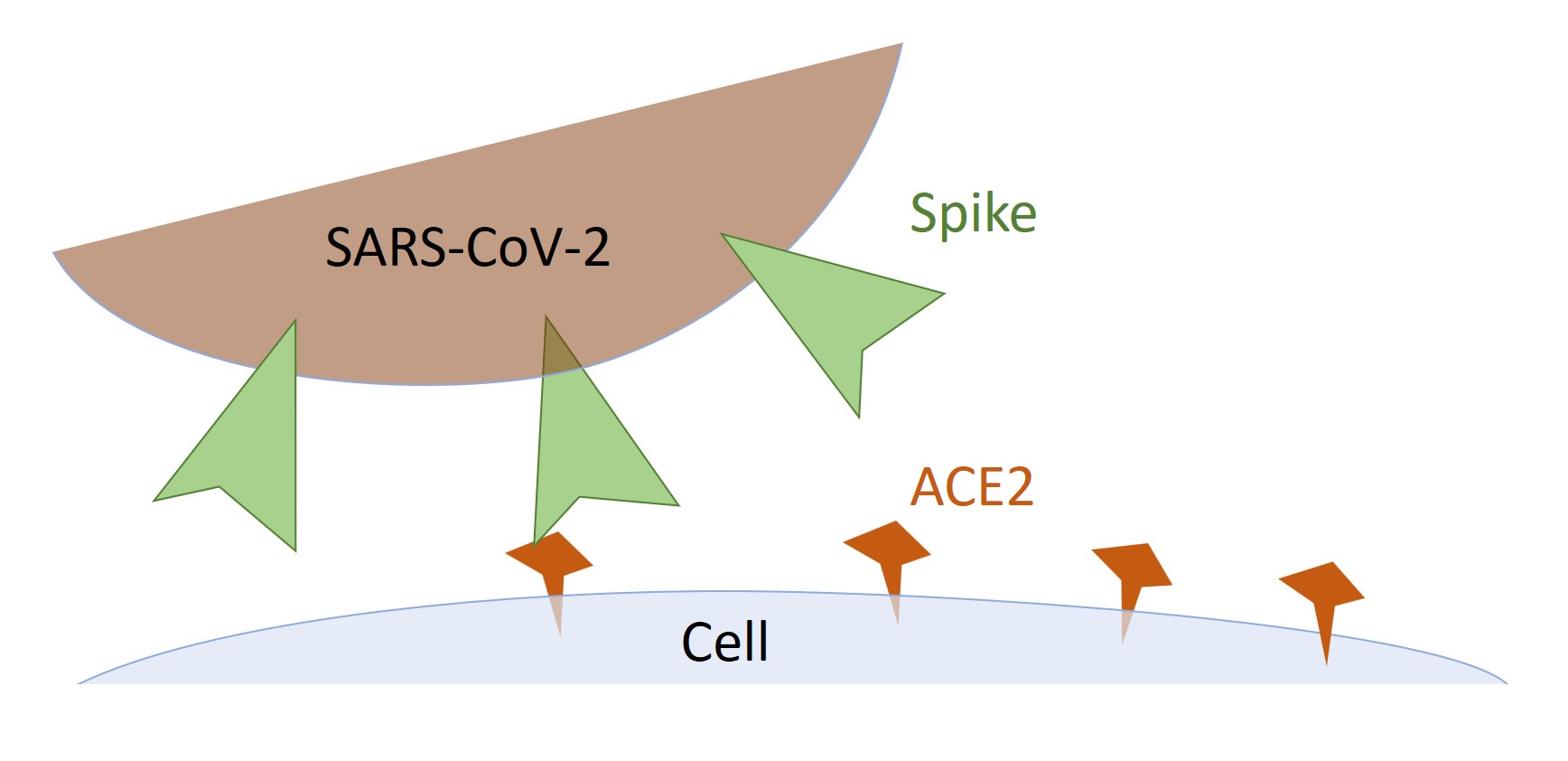 SARS-CoV-2

Spike

ACE2

Cell